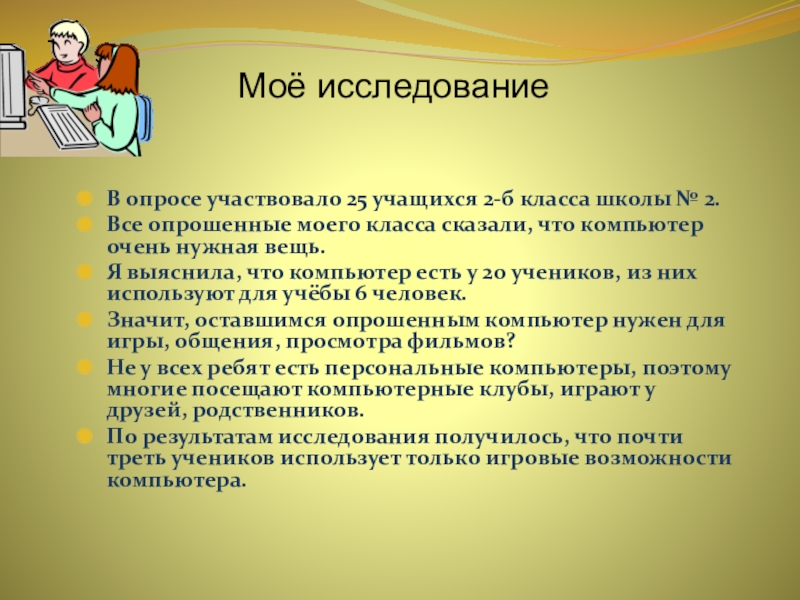 Моё исследование

В опросе участвовало 25 учащихся 2-б класса школы № 2.

Все опрошенные моего класса сказали, что компьютер очень нужная вещь.

Я выяснила, что компьютер есть у 20 учеников, из них используют для учёбы 6 человек.

Значит, оставшимся опрошенным компьютер нужен для игры, общения, просмотра фильмов?

Не у всех ребят есть персональные компьютеры, поэтому многие посещают компьютерные клубы, играют у друзей, родственников.

По результатам исследования получилось, что почти треть учеников использует только игровые возможности компьютера.